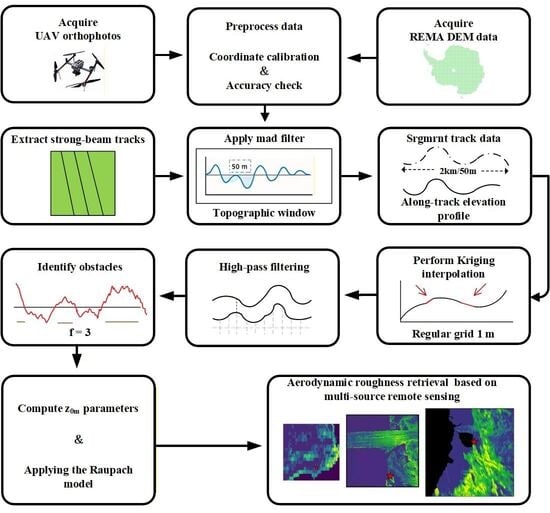 Acquire UAV orthophotos

Preprocess data

Coordinate calibration & Accuracy check

Acquire REMA DEM data

Extract strong-beam tracks

Apply mad filter

50 m

Topographic window

Srgmrnt track data

2km/50m

Along-track elevation profile

Identify obstacles

f = 3

High-pass filtering

Perform Kriging interpolation

Regular grid 1 m

Compute $z_{0m}$ parameters

&

Applying the Raupach model

Aerodynamic roughness retrieval based on multi-source remote sensing